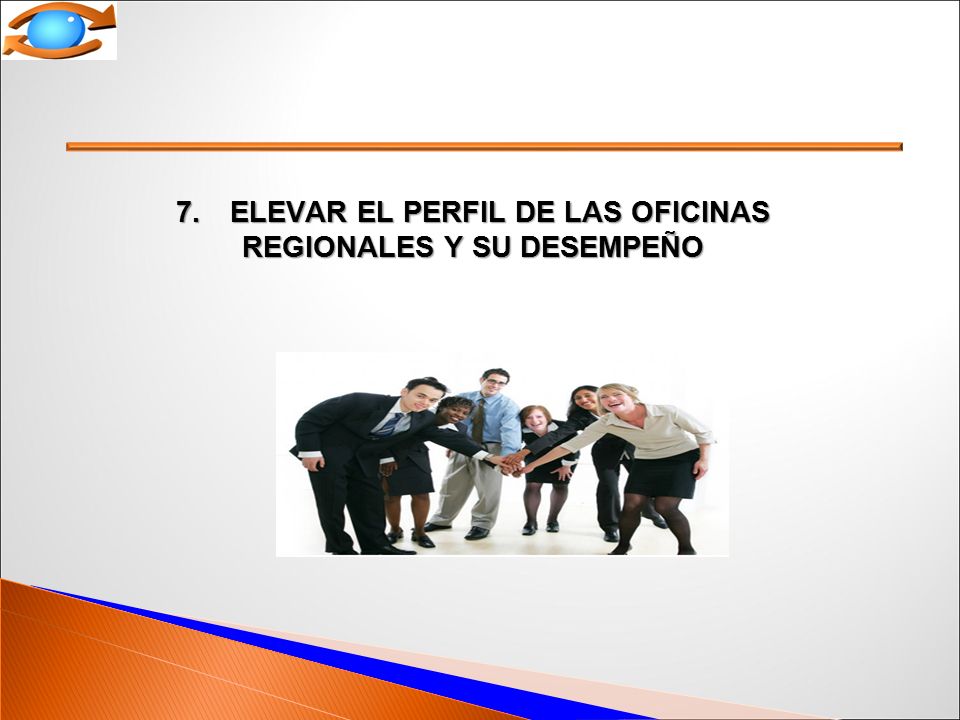 7. ELEVAR EL PERFIL DE LAS OFICINAS REGIONALES Y SU DESEMPEÑO